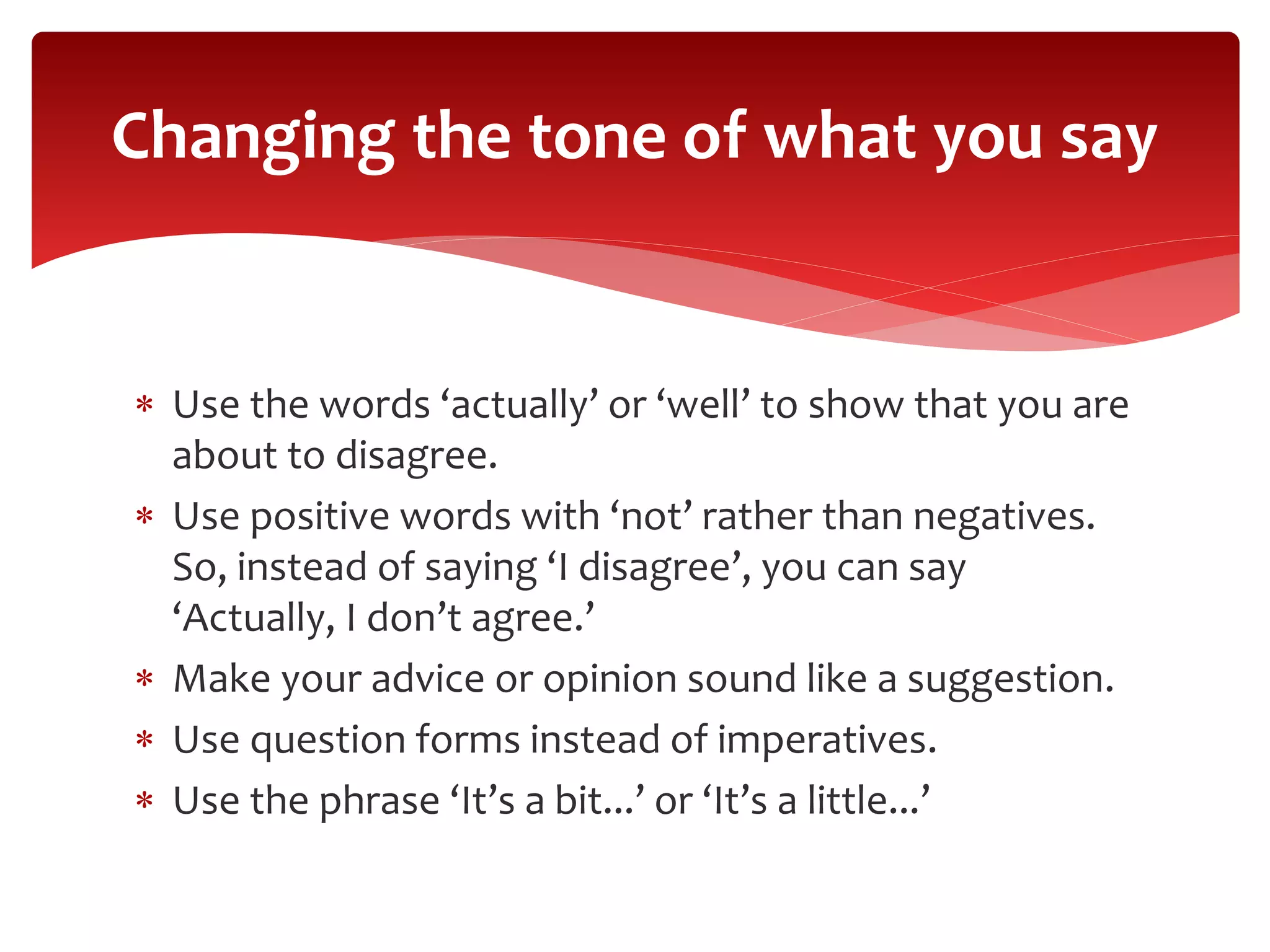 Changing the tone of what you say

* Use the words ‘actually’ or ‘well’ to show that you are about to disagree.
* Use positive words with ‘not’ rather than negatives. So, instead of saying ‘I disagree’, you can say ‘Actually, I don’t agree.’
* Make your advice or opinion sound like a suggestion.
* Use question forms instead of imperatives.
* Use the phrase ‘It’s a bit…’ or ‘It’s a little…’